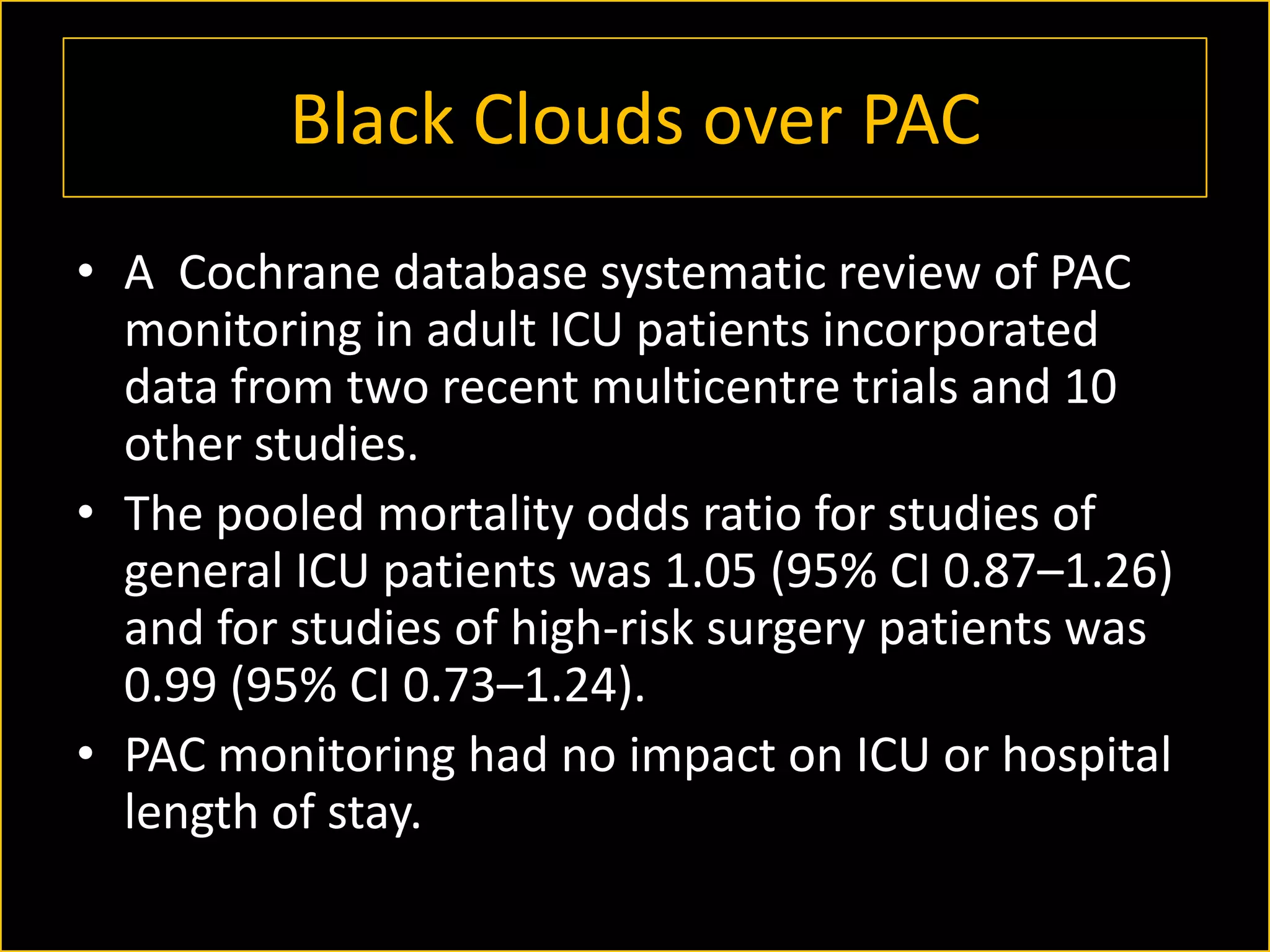 Black Clouds over PAC

• A Cochrane database systematic review of PAC monitoring in adult ICU patients incorporated data from two recent multicentre trials and 10 other studies.

• The pooled mortality odds ratio for studies of general ICU patients was 1.05 (95% CI 0.87–1.26) and for studies of high-risk surgery patients was 0.99 (95% CI 0.73–1.24).

• PAC monitoring had no impact on ICU or hospital length of stay.